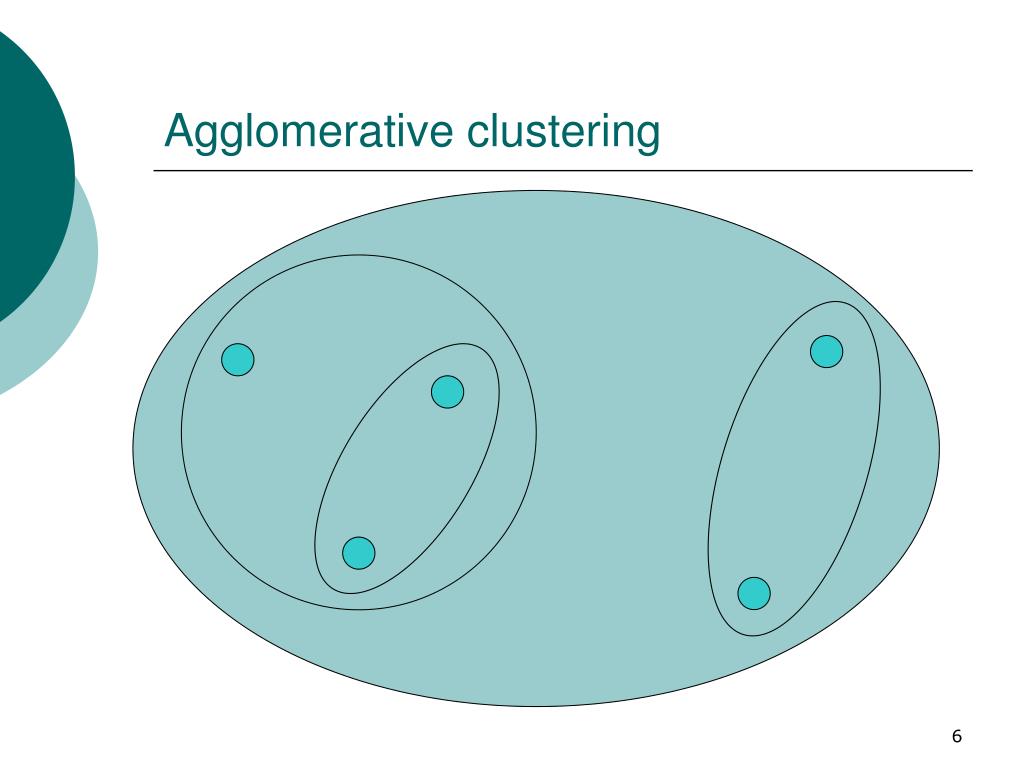 Agglomerative clustering

6